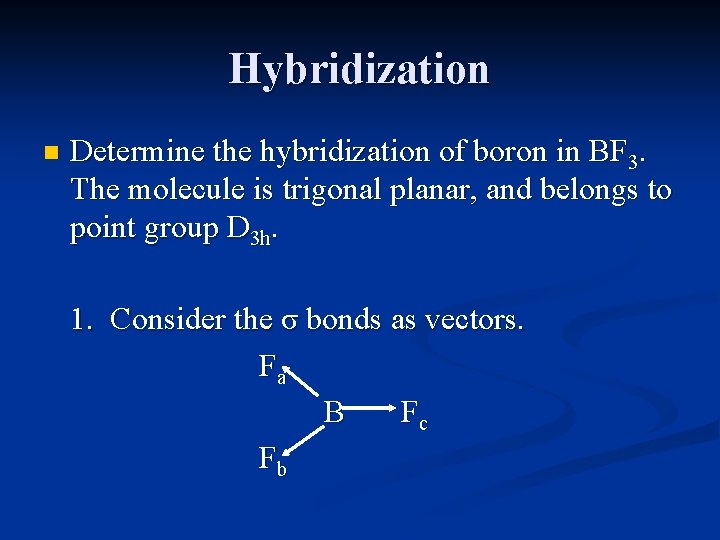 Hybridization

Determine the hybridization of boron in $BF_3$. The molecule is trigonal planar, and belongs to point group $D_{3h}$.

1. Consider the σ bonds as vectors.

$F_a$

B

$F_c$

$F_b$